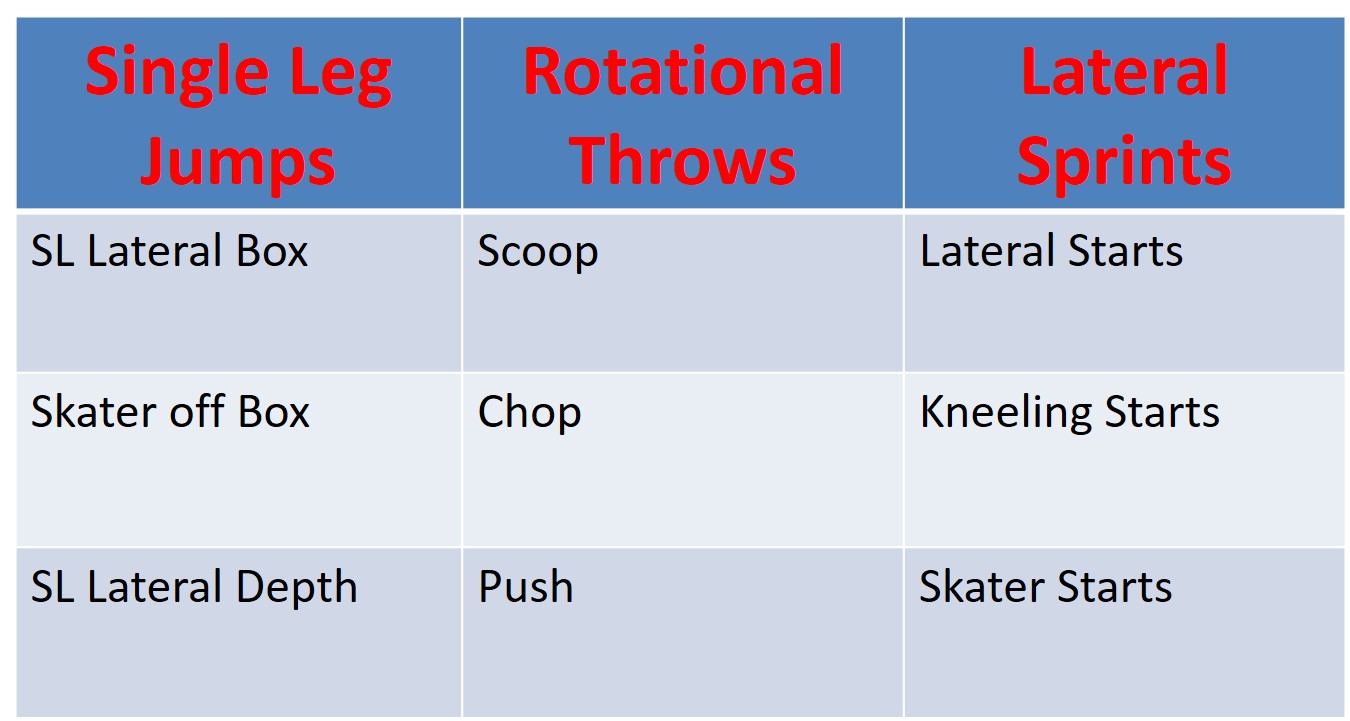 | Single Leg Jumps | Rotational Throws | Lateral Sprints |
|---|---|---|
| SL Lateral Box | Scoop | Lateral Starts |
| Skater off Box | Chop | Kneeling Starts |
| SL Lateral Depth | Push | Skater Starts |